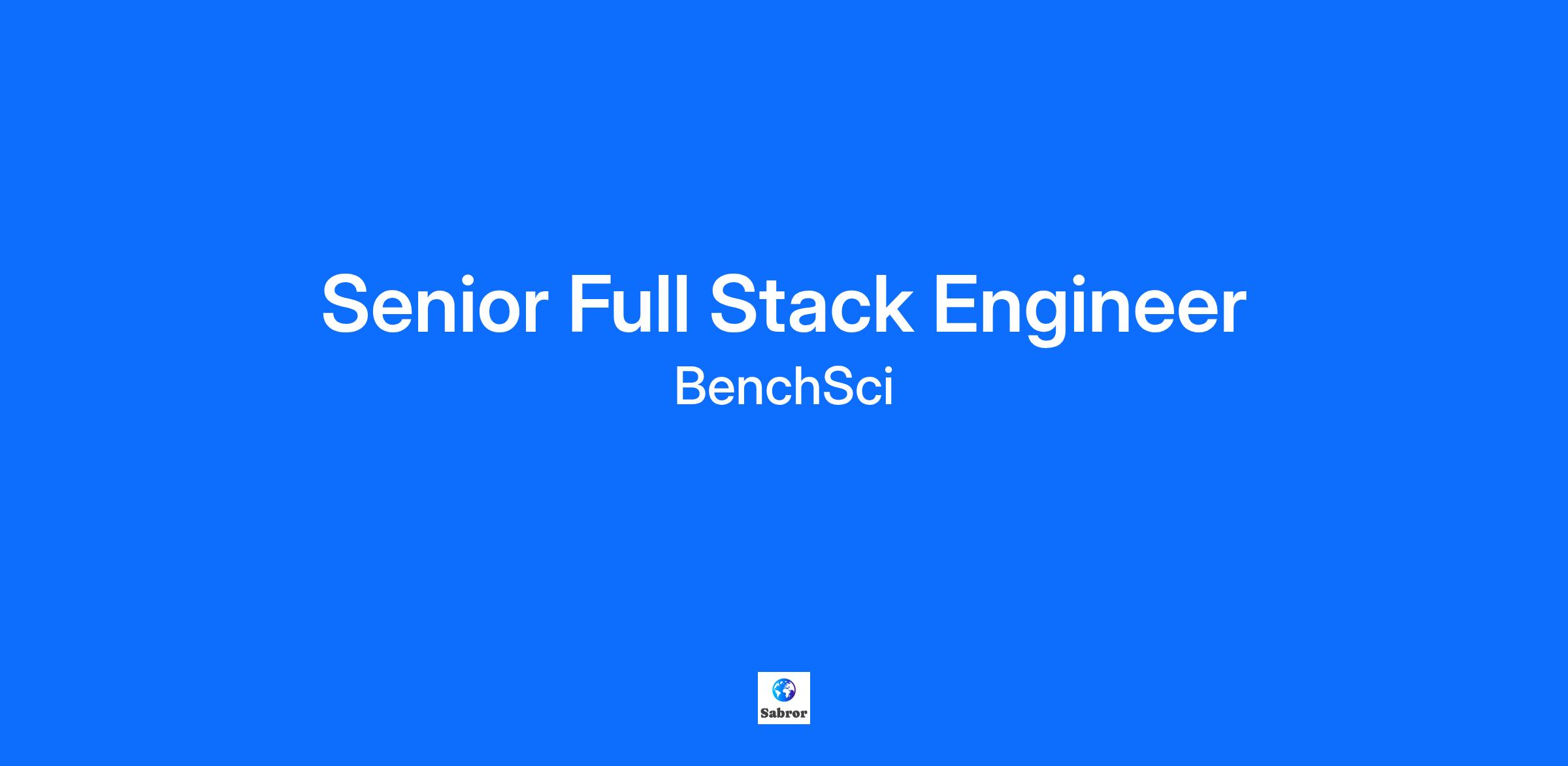 Senior Full Stack Engineer
BenchSci

Sabror